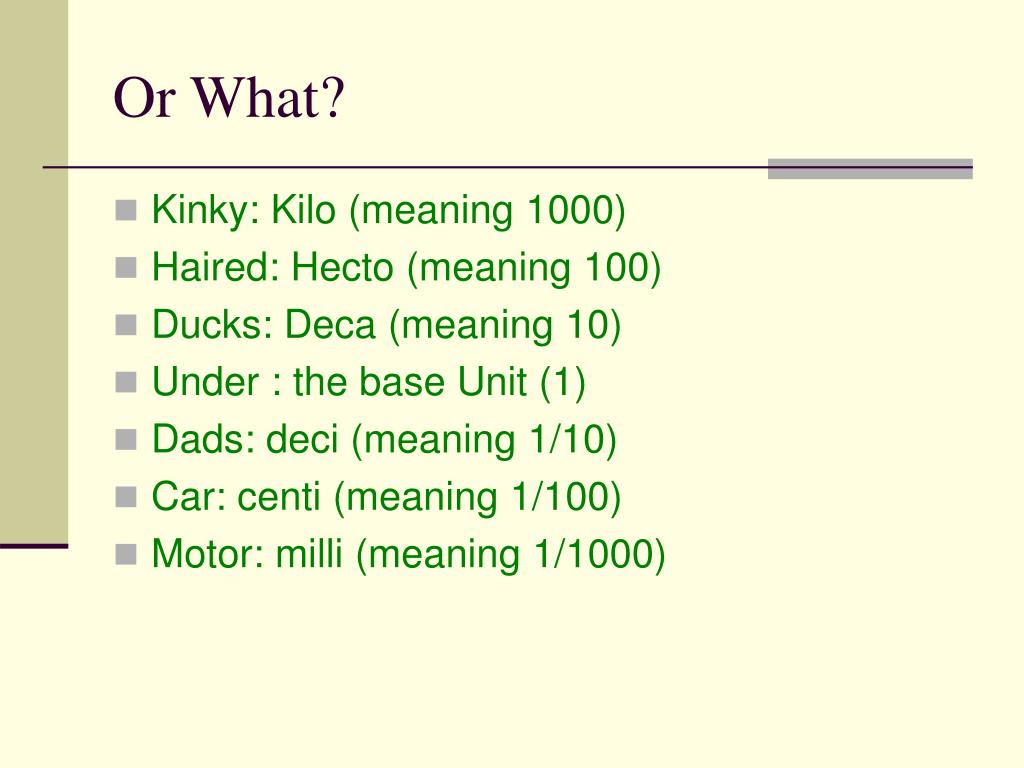 Or What?

- Kinky: Kilo (meaning 1000)
- Haired: Hecto (meaning 100)
- Ducks: Deca (meaning 10)
- Under : the base Unit (1)
- Dads: deci (meaning 1/10)
- Car: centi (meaning 1/100)
- Motor: milli (meaning 1/1000)